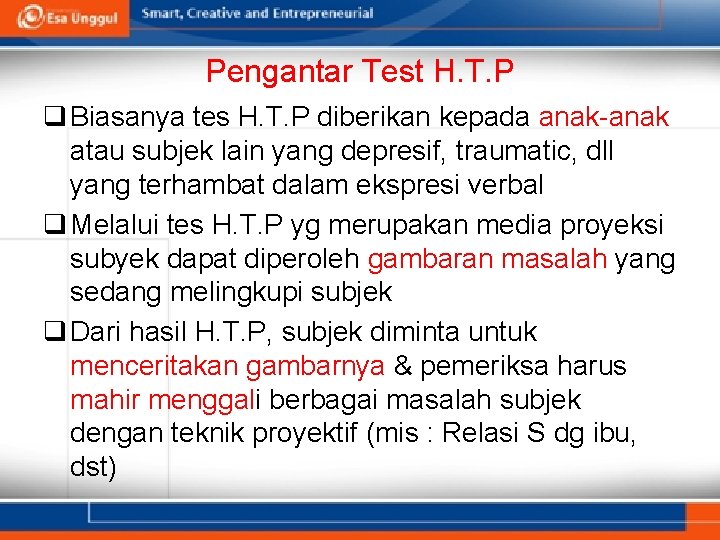 Esa Unggul

Smart, Creative and Entrepreneurial

Pengantar Test H.T.P

❑ Biasanya tes H.T.P diberikan kepada anak-anak atau subjek lain yang depresif, traumatic, dll yang terhambat dalam ekspresi verbal

❑ Melalui tes H.T.P yg merupakan media proyeksi subyek dapat diperoleh gambaran masalah yang sedang melingkupi subjek

❑ Dari hasil H.T.P, subjek diminta untuk menceritakan gambarnya & pemeriksa harus mahir menggali berbagai masalah subjek dengan teknik proyektif (mis : Relasi S dg ibu, dst)